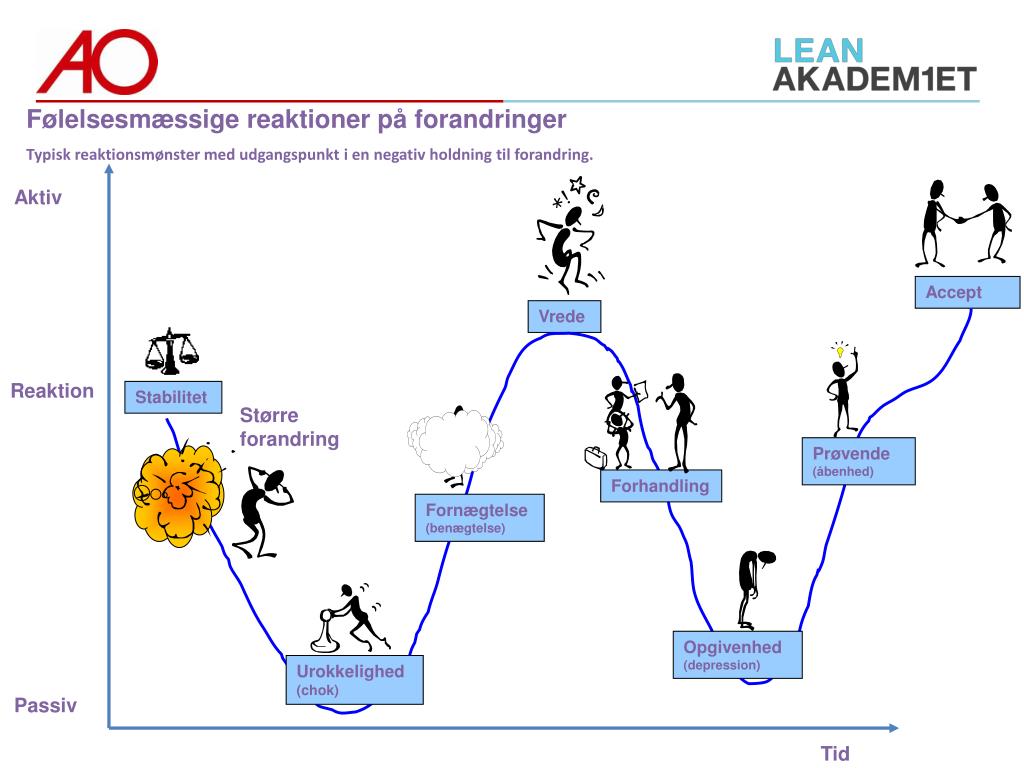 AO

LEAN
AKADEM1ET

Følelsesmæssige reaktioner på forandringer

Typisk reaktionsmønster med udgangspunkt i en negativ holdning til forandring.

Aktiv

Reaktion

Passiv

Tid

Stabilitet

Større forandring

Urokkelighed
(chok)

Fornægtelse
(benægtelse)

Vrede

Forhandling

Opgivenhed
(depression)

Prøvende
(åbenhed)

Accept